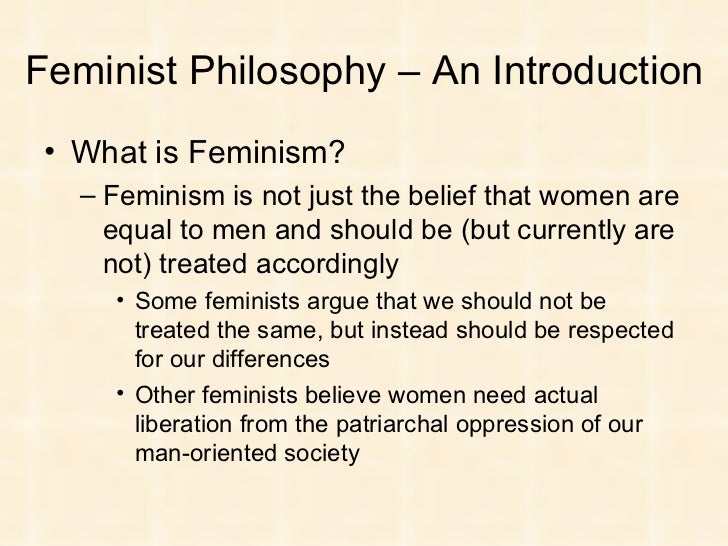 Feminist Philosophy – An Introduction

• What is Feminism?

– Feminism is not just the belief that women are equal to men and should be (but currently are not) treated accordingly

• Some feminists argue that we should not be treated the same, but instead should be respected for our differences

• Other feminists believe women need actual liberation from the patriarchal oppression of our man-oriented society